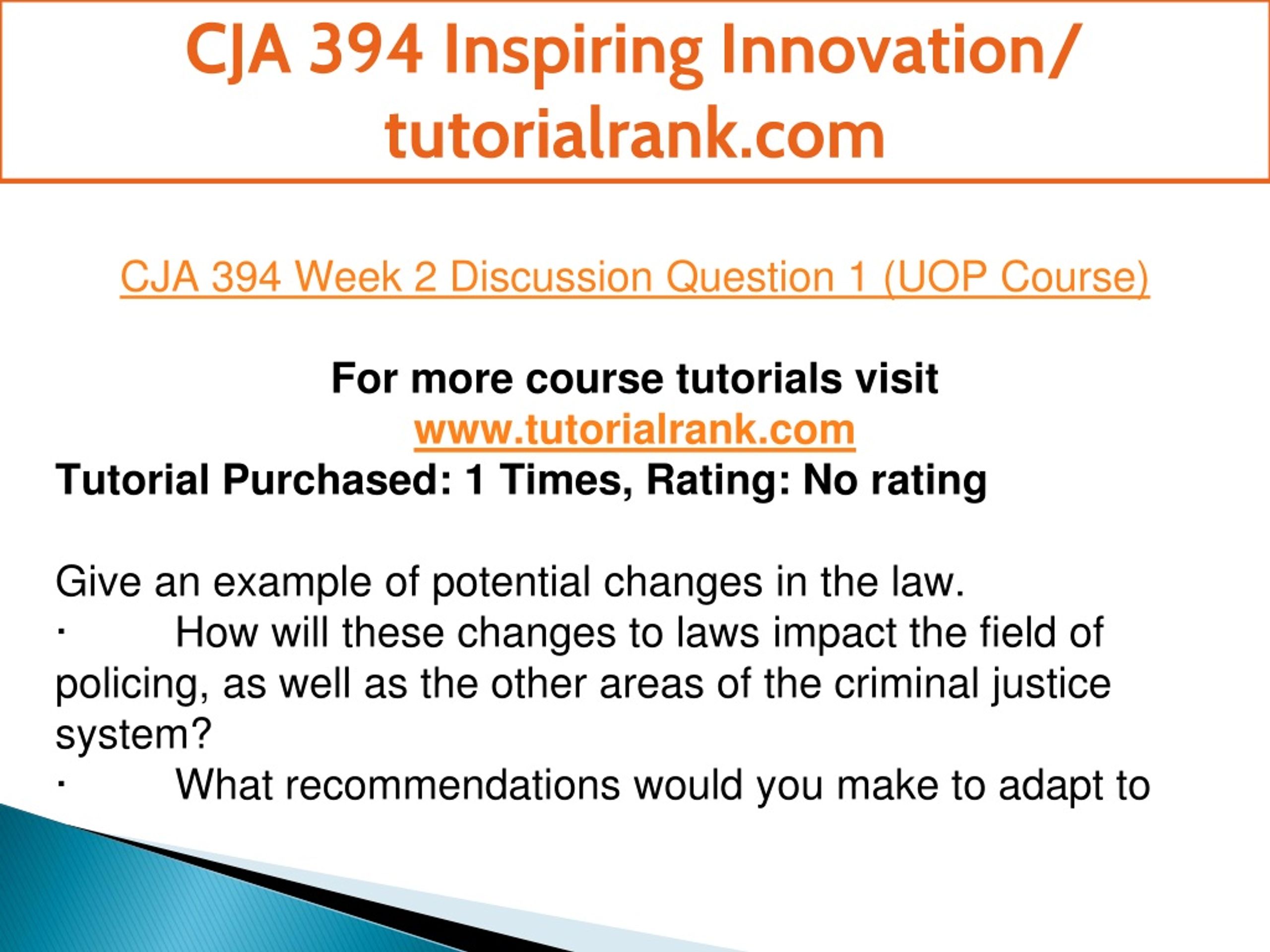 CJA 394 Inspiring Innovation/ tutorialrank.com

CJA 394 Week 2 Discussion Question 1 (UOP Course)

For more course tutorials visit
www.tutorialrank.com
Tutorial Purchased: 1 Times, Rating: No rating

Give an example of potential changes in the law.
· How will these changes to laws impact the field of policing, as well as the other areas of the criminal justice system?
· What recommendations would you make to adapt to